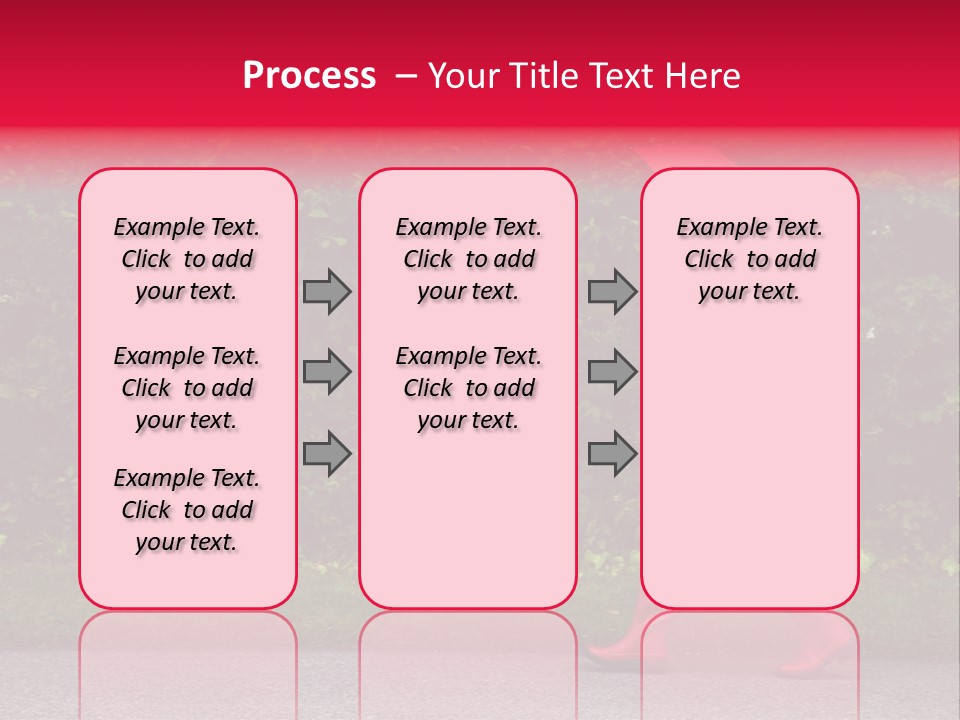 Process – Your Title Text Here

Example Text. Click to add your text.

Example Text. Click to add your text.

Example Text. Click to add your text.

Example Text. Click to add your text.

Example Text. Click to add your text.

Example Text. Click to add your text.